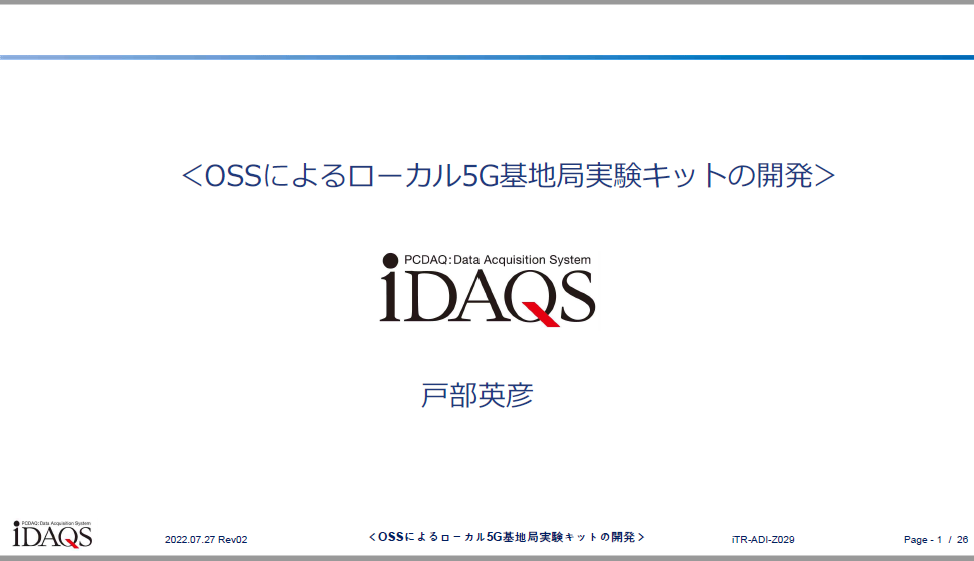 ＜OSSによるローカル5G基地局実験キットの開発＞

PCDAQ: Data Acquisition System
iDAQS

戸部英彦

PCDAQ: Data Acquisition System
iDAQS

2022.07.27 Rev02

＜OSSによるローカル5G基地局実験キットの開発＞

iTR-ADI-Z029

Page - 1 / 26